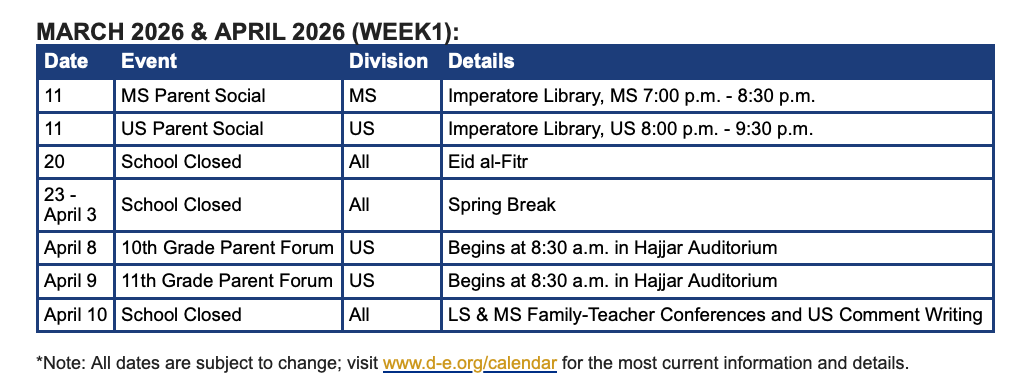 MARCH 2026 & APRIL 2026 (WEEK1):

| Date | Event | Division | Details |
|---|---|---|---|
| 11 | MS Parent Social | MS | Imperatore Library, MS 7:00 p.m. - 8:30 p.m. |
| 11 | US Parent Social | US | Imperatore Library, US 8:00 p.m. - 9:30 p.m. |
| 20 | School Closed | All | Eid al-Fitr |
| 23 - April 3 | School Closed | All | Spring Break |
| April 8 | 10th Grade Parent Forum | US | Begins at 8:30 a.m. in Hajjar Auditorium |
| April 9 | 11th Grade Parent Forum | US | Begins at 8:30 a.m. in Hajjar Auditorium |
| April 10 | School Closed | All | LS & MS Family-Teacher Conferences and US Comment Writing |

*Note: All dates are subject to change; visit www.d-e.org/calendar for the most current information and details.